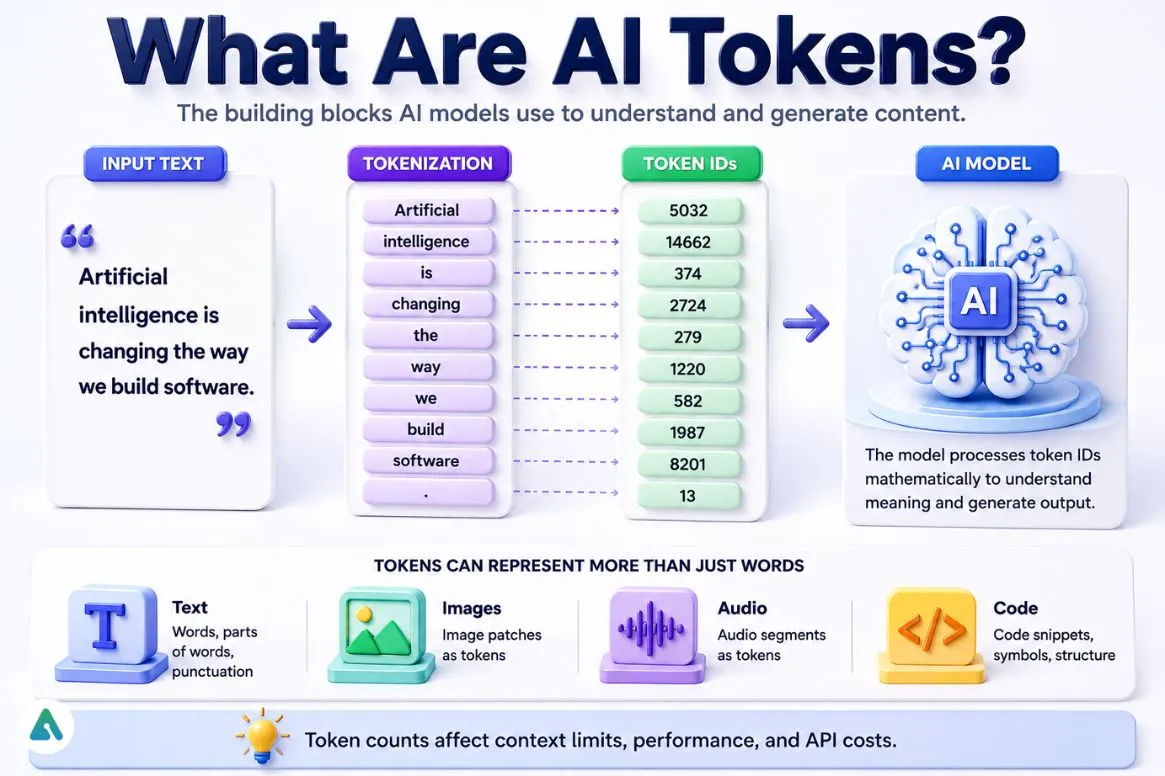 What Are AI Tokens?

The building blocks AI models use to understand and generate content.

INPUT TEXT

Artificial intelligence is changing the way we build software.

TOKENIZATION

Artificial
intelligence
is
changing
the
way
we
build
software
.

TOKEN IDs

5032
14662
374
2724
279
1220
582
1987
8201
13

AI MODEL

AI

The model processes token IDs mathematically to understand meaning and generate output.

TOKENS CAN REPRESENT MORE THAN JUST WORDS

T

Text
Words, parts of words, punctuation

Images
Image patches as tokens

Audio
Audio segments as tokens

</>

Code
Code snippets, symbols, structure

Token counts affect context limits, performance, and API costs.